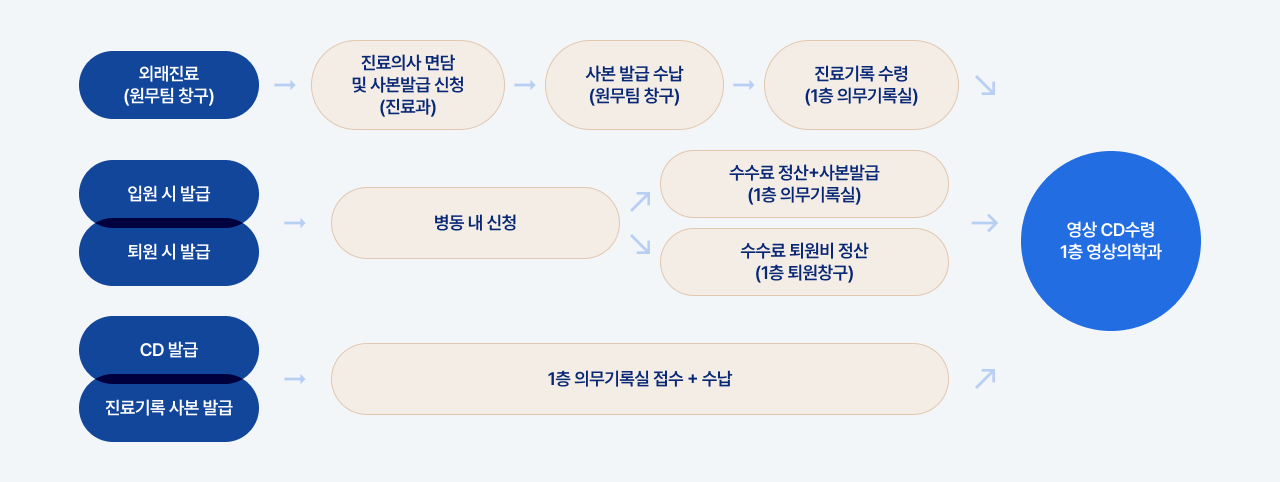 외래진료
(원무팀 창구)

진료의사 면담
및 사본발급 신청
(진료과)

사본 발급 수납
(원무팀 창구)

진료기록 수령
(1층 의무기록실)

입원 시 발급

퇴원 시 발급

병동 내 신청

수수료 정산+사본발급
(1층 의무기록실)

수수료 퇴원비 정산
(1층 퇴원창구)

영상 CD수령
1층 영상의학과

CD 발급

진료기록 사본 발급

1층 의무기록실 접수 + 수납